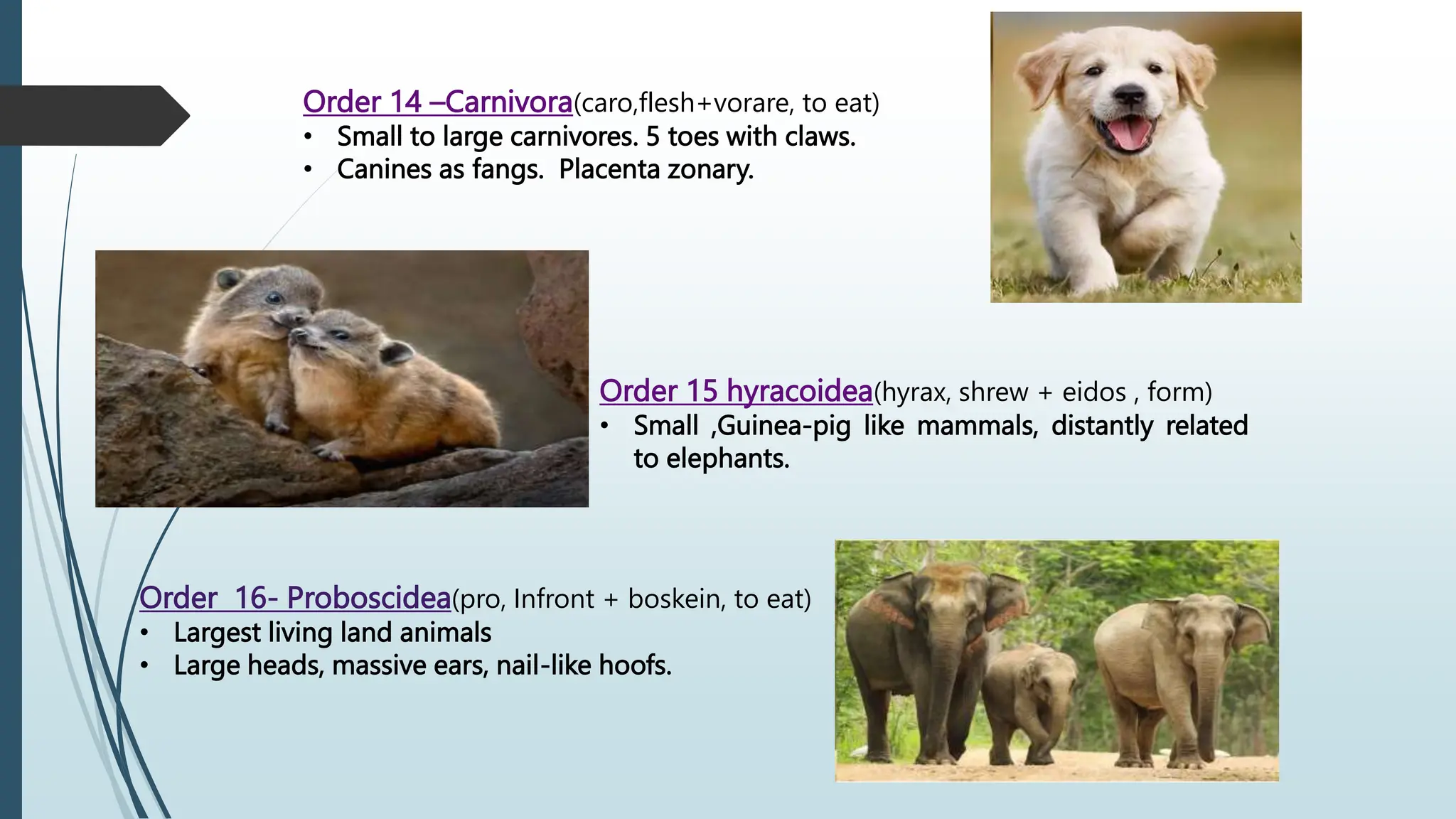 Order 14 –Carnivora(caro,flesh+vorare, to eat)
• Small to large carnivores. 5 toes with claws.
• Canines as fangs. Placenta zonary.

Order 15 hyracoidea(hyrax, shrew + eidos , form)
• Small ,Guinea-pig like mammals, distantly related to elephants.

Order 16- Proboscidea(pro, Infront + boskein, to eat)
• Largest living land animals
• Large heads, massive ears, nail-like hoofs.